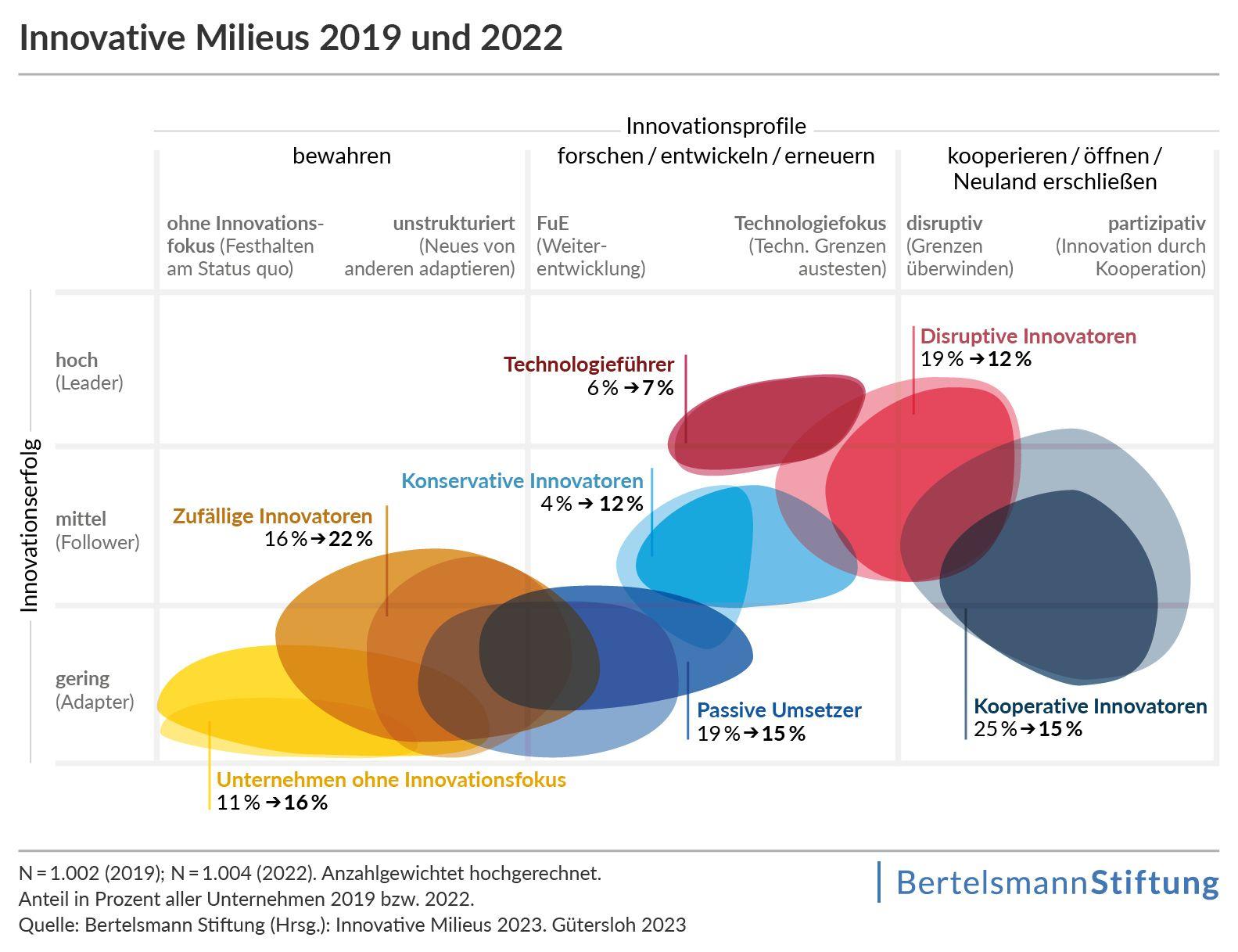 Innovative Milieus 2019 und 2022

Innovationsprofile

bewahren

forschen / entwickeln / erneuern

kooperieren / öffnen / Neuland erschließen

ohne Innovationsfokus (Festhalten am Status quo)

unstrukturiert (Neues von anderen adaptieren)

FuE (Weiterentwicklung)

Technologiefokus (Techn. Grenzen austesten)

disruptiv (Grenzen überwinden)

partizipativ (Innovation durch Kooperation)

Innovationserfolg

hoch (Leader)

mittel (Follower)

gering (Adapter)

Technologieführer
6 % → 7 %

Disruptive Innovatoren
19 % → 12 %

Konservative Innovatoren
4 % → 12 %

Zufällige Innovatoren
16 % → 22 %

Passive Umsetzer
19 % → 15 %

Kooperative Innovatoren
25 % → 15 %

Unternehmen ohne Innovationsfokus
11 % → 16 %

N = 1.002 (2019); N = 1.004 (2022). Anzahlgewichtet hochgerechnet.
Anteil in Prozent aller Unternehmen 2019 bzw. 2022.
Quelle: Bertelsmann Stiftung (Hrsg.): Innovative Milieus 2023. Gütersloh 2023

BertelsmannStiftung